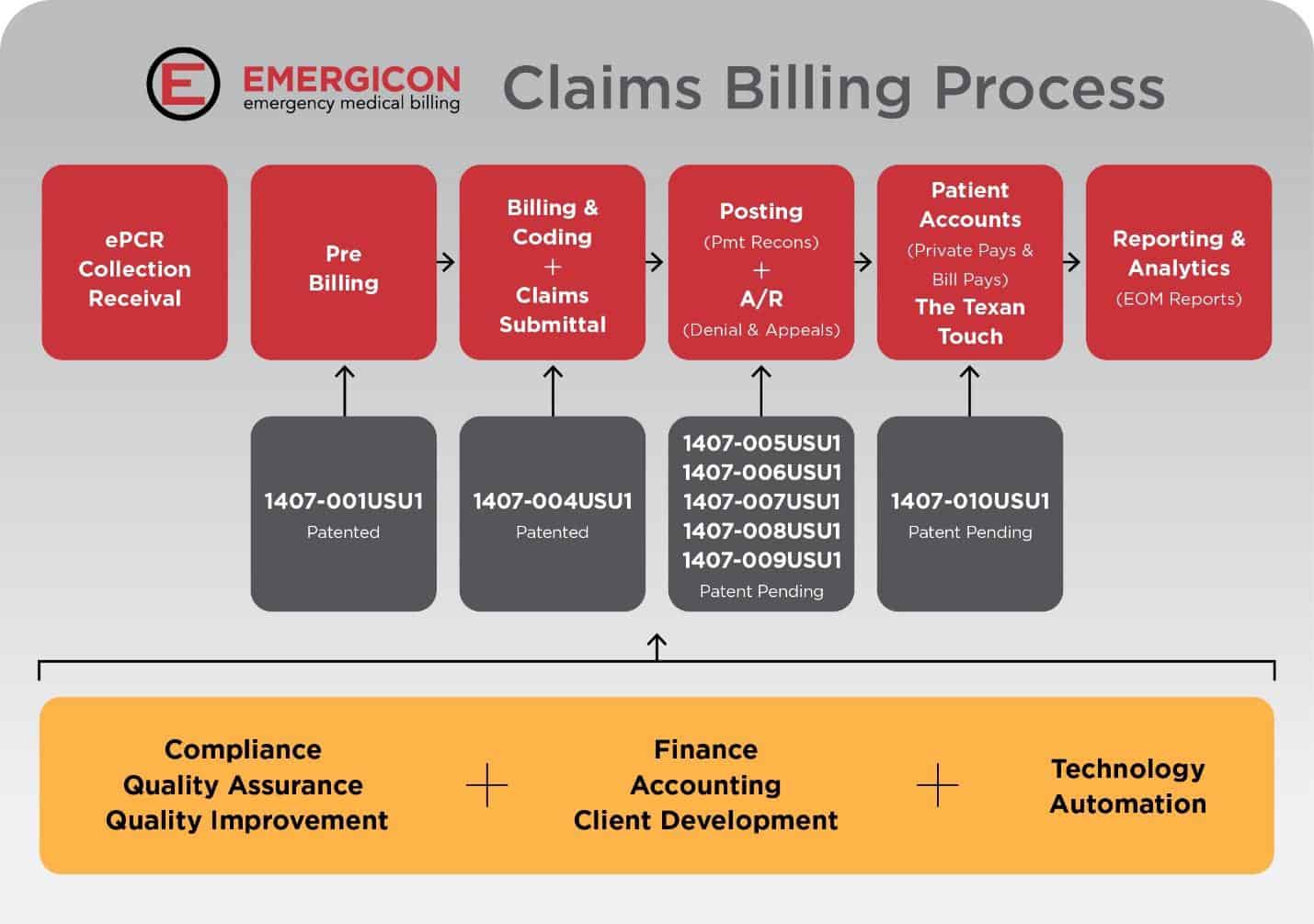 E EMERGICON emergency medical billing Claims Billing Process

ePCR Collection Receival

Pre Billing

Billing & Coding + Claims Submittal

Posting (Pmt Recons) + A/R (Denial & Appeals)

Patient Accounts (Private Pays & Bill Pays) The Texan Touch

Reporting & Analytics (EOM Reports)

1407-001USU1 Patented

1407-004USU1 Patented

1407-005USU1
1407-006USU1
1407-007USU1
1407-008USU1
1407-009USU1
Patent Pending

1407-010USU1 Patent Pending

Compliance
Quality Assurance
Quality Improvement

+

Finance
Accounting
Client Development

+

Technology
Automation